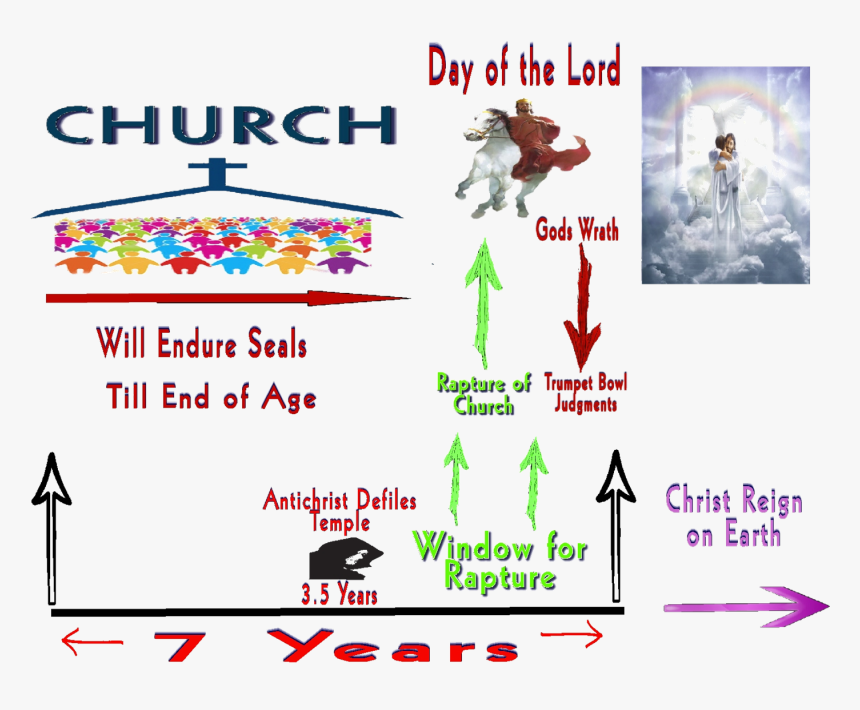 CHURCH

Will Endure Seals
Till End of Age

Day of the Lord

Gods Wrath

Rapture of Church

Trumpet Bowl Judgments

Antichrist Defiles Temple

3.5 Years

Window for Rapture

Christ Reign on Earth

← 7 Years →